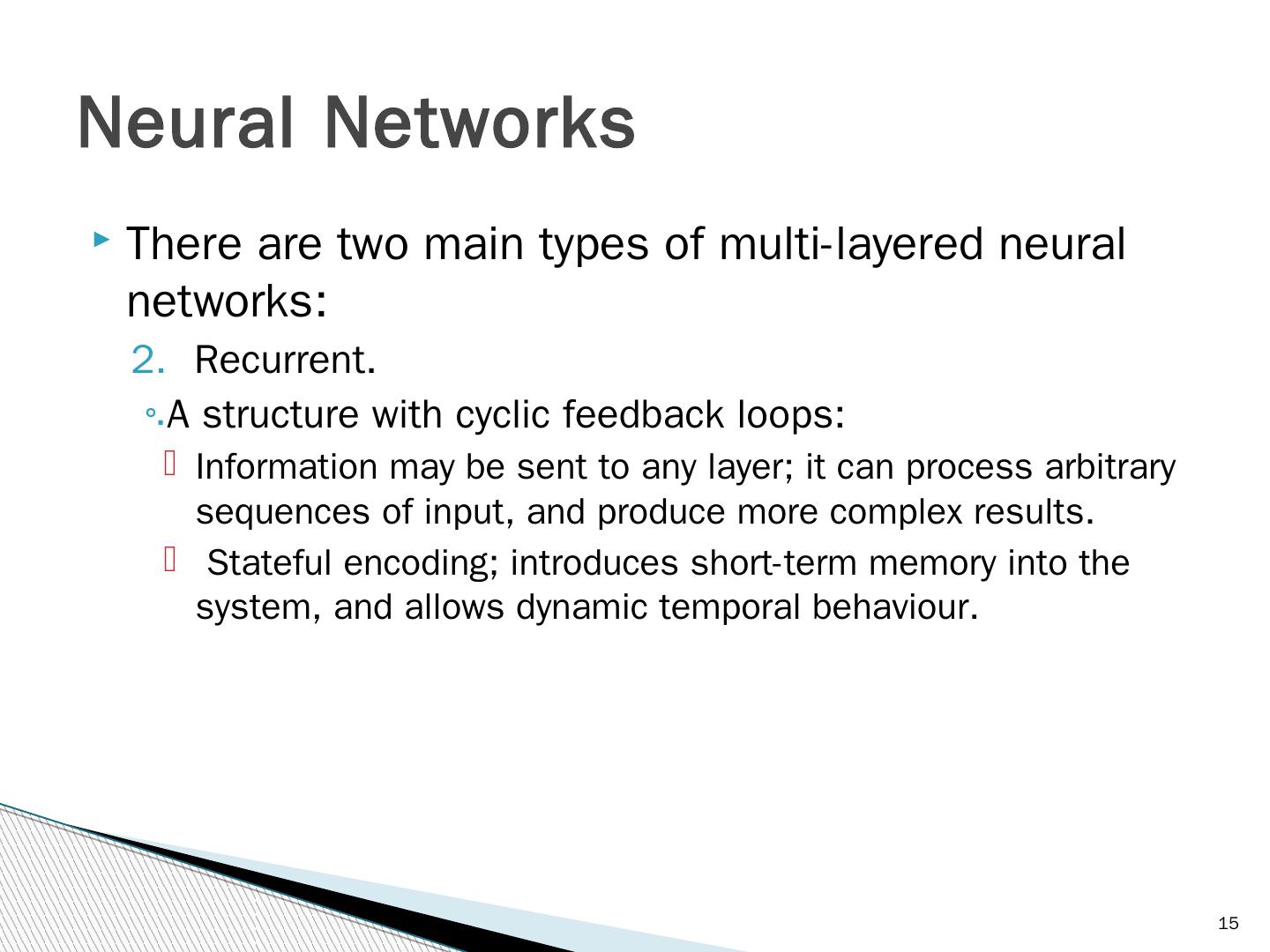 Neural Networks

There are two main types of multi-layered neural networks:

2. Recurrent.

A structure with cyclic feedback loops:

Information may be sent to any layer; it can process arbitrary sequences of input, and produce more complex results.

Stateful encoding; introduces short-term memory into the system, and allows dynamic temporal behaviour.

15